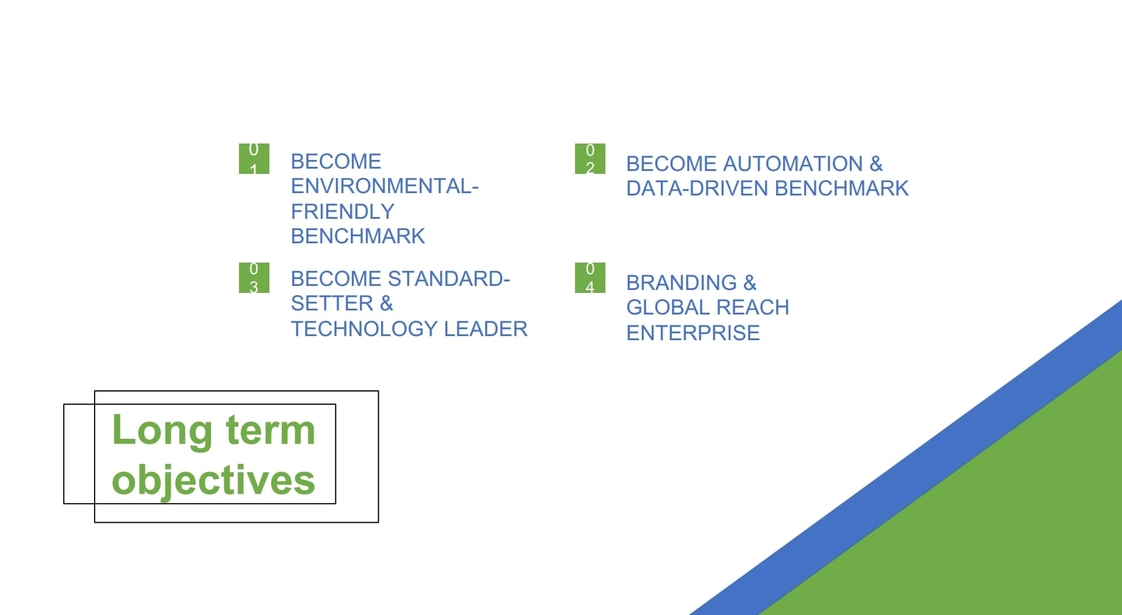 01
BECOME ENVIRONMENTAL-FRIENDLY BENCHMARK

02
BECOME AUTOMATION & DATA-DRIVEN BENCHMARK

03
BECOME STANDARD-SETTER & TECHNOLOGY LEADER

04
BRANDING & GLOBAL REACH ENTERPRISE

Long term objectives